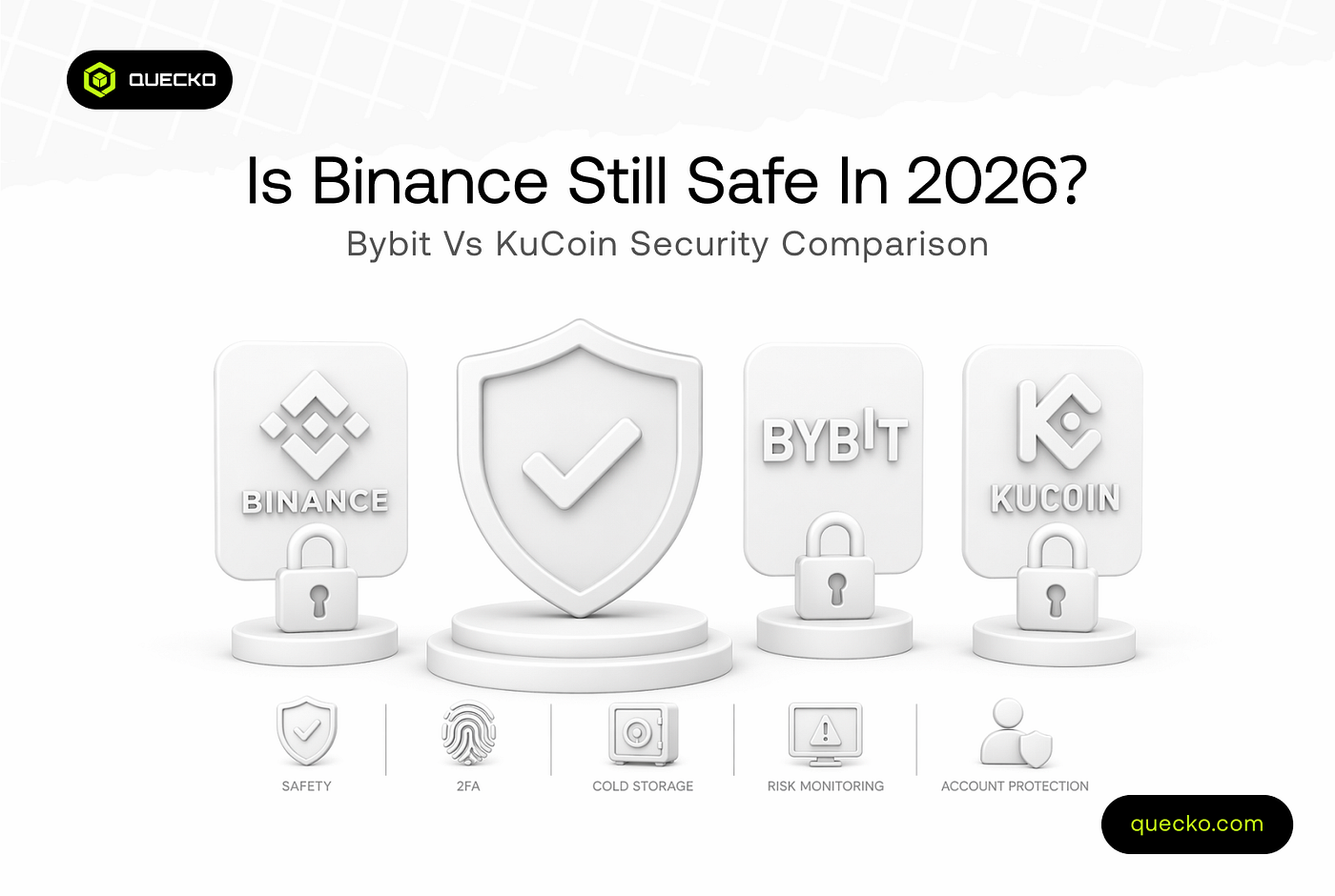 QUECKO

Is Binance Still Safe In 2026?

Bybit Vs KuCoin Security Comparison

BINANCE

BYBIT

KUCOIN

SAFETY

2FA

COLD STORAGE

RISK MONITORING

ACCOUNT PROTECTION

quecko.com